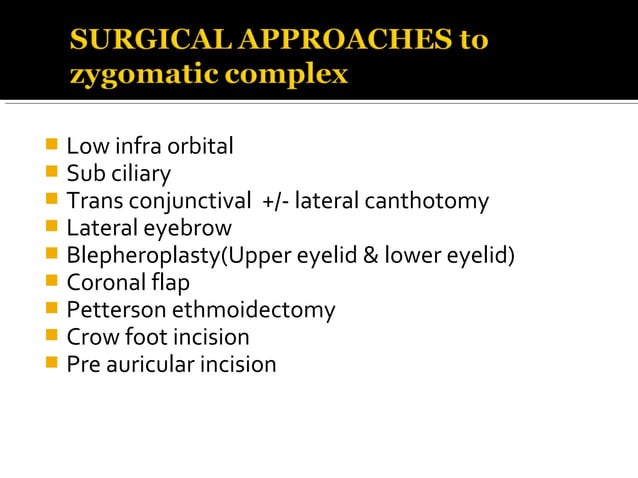 SURGICAL APPROACHES to zygomatic complex

- Low infra orbital
- Sub ciliary
- Trans conjunctival +/- lateral canthotomy
- Lateral eyebrow
- Blepheroplasty(Upper eyelid & lower eyelid)
- Coronal flap
- Petterson ethmoidectomy
- Crow foot incision
- Pre auricular incision